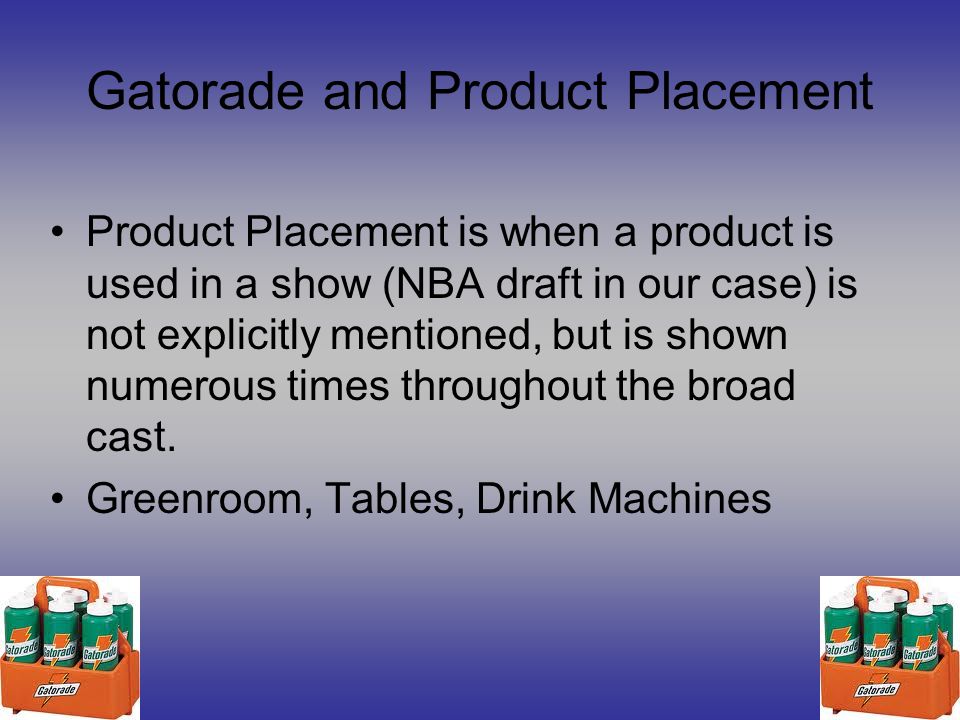 Gatorade and Product Placement

• Product Placement is when a product is used in a show (NBA draft in our case) is not explicitly mentioned, but is shown numerous times throughout the broad cast.
• Greenroom, Tables, Drink Machines

Gatorade Gatorade Gatorade
Gatorade

Gatorade Gatorade Gatorade
Gatorade